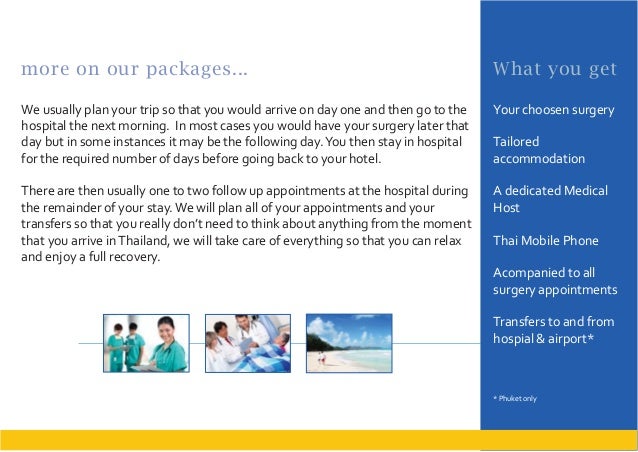 more on our packages...

We usually plan your trip so that you would arrive on day one and then go to the hospital the next morning. In most cases you would have your surgery later that day but in some instances it may be the following day. You then stay in hospital for the required number of days before going back to your hotel.

There are then usually one to two follow up appointments at the hospital during the remainder of your stay. We will plan all of your appointments and your transfers so that you really don't need to think about anything from the moment that you arrive in Thailand, we will take care of everything so that you can relax and enjoy a full recovery.

What you get

Your choosen surgery

Tailored accommodation

A dedicated Medical Host

Thai Mobile Phone

Acompanied to all surgery appointments

Transfers to and from hospial & airport*

* Phuket only